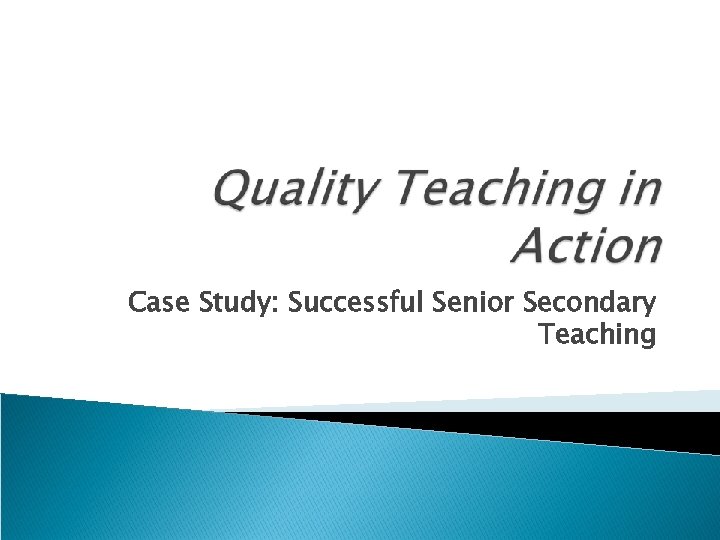 Quality Teaching in Action

Case Study: Successful Senior Secondary Teaching